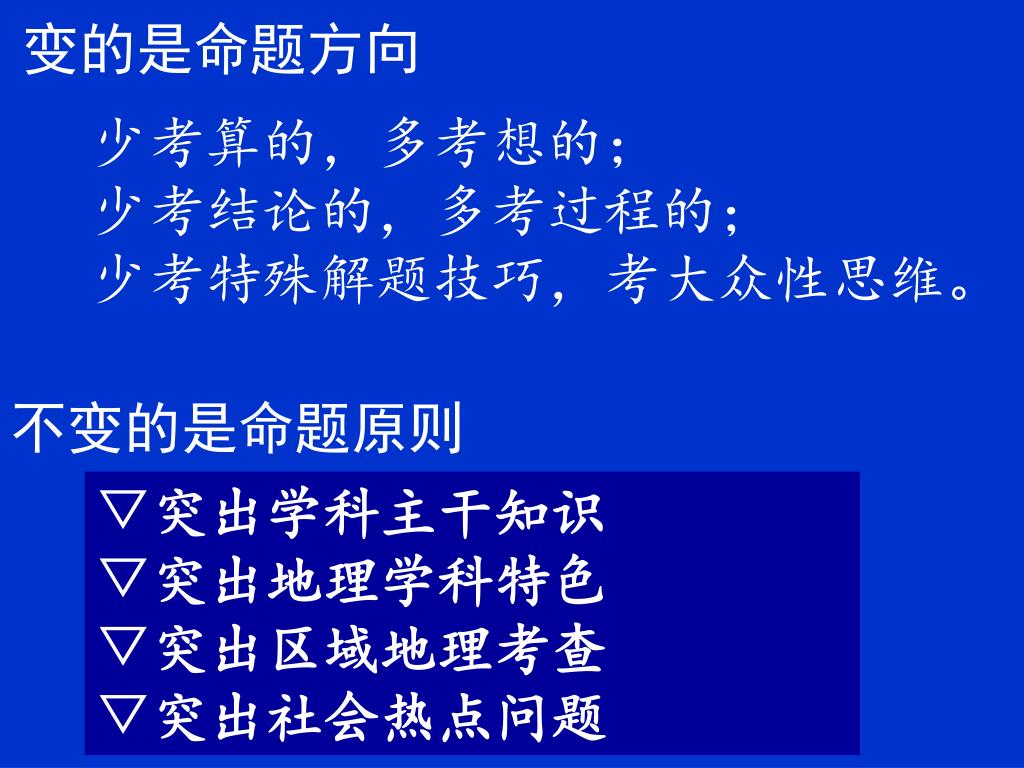 变的是命题方向

少考算的，多考想的；
少考结论的，多考过程的；
少考特殊解题技巧，考大众性思维。

不变的是命题原则

▽突出学科主干知识
▽突出地理学科特色
▽突出区域地理考查
▽突出社会热点问题